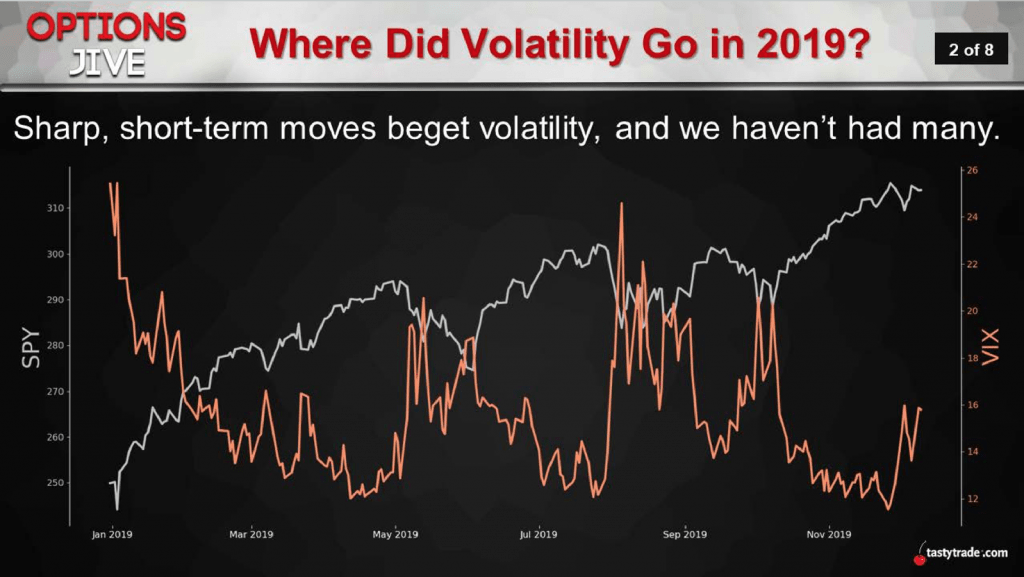 OPTIONS JIVE

Where Did Volatility Go in 2019?

2 of 8

Sharp, short-term moves beget volatility, and we haven't had many.

SPY

310
300
290
280
270
260
250

VIX

26
24
22
20
18
16
14
12

Jan 2019
Mar 2019
May 2019
Jul 2019
Sep 2019
Nov 2019

tastytrade.com